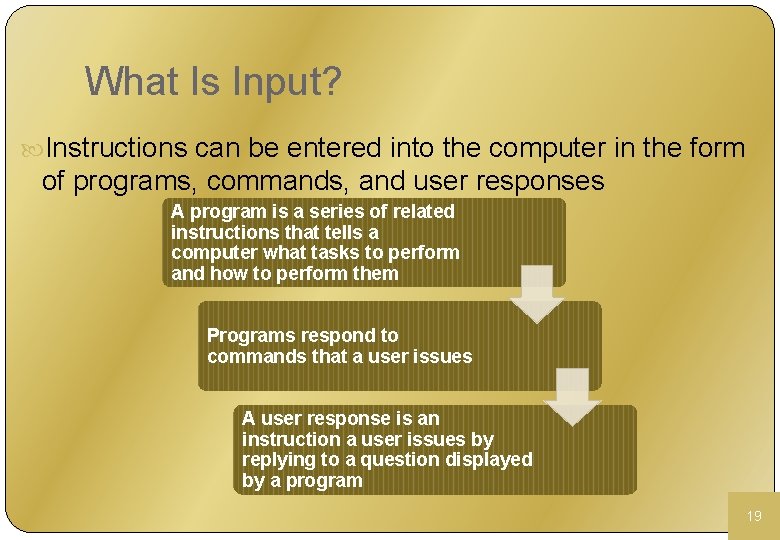 What Is Input?

Instructions can be entered into the computer in the form of programs, commands, and user responses

A program is a series of related instructions that tells a computer what tasks to perform and how to perform them

Programs respond to commands that a user issues

A user response is an instruction a user issues by replying to a question displayed by a program

19